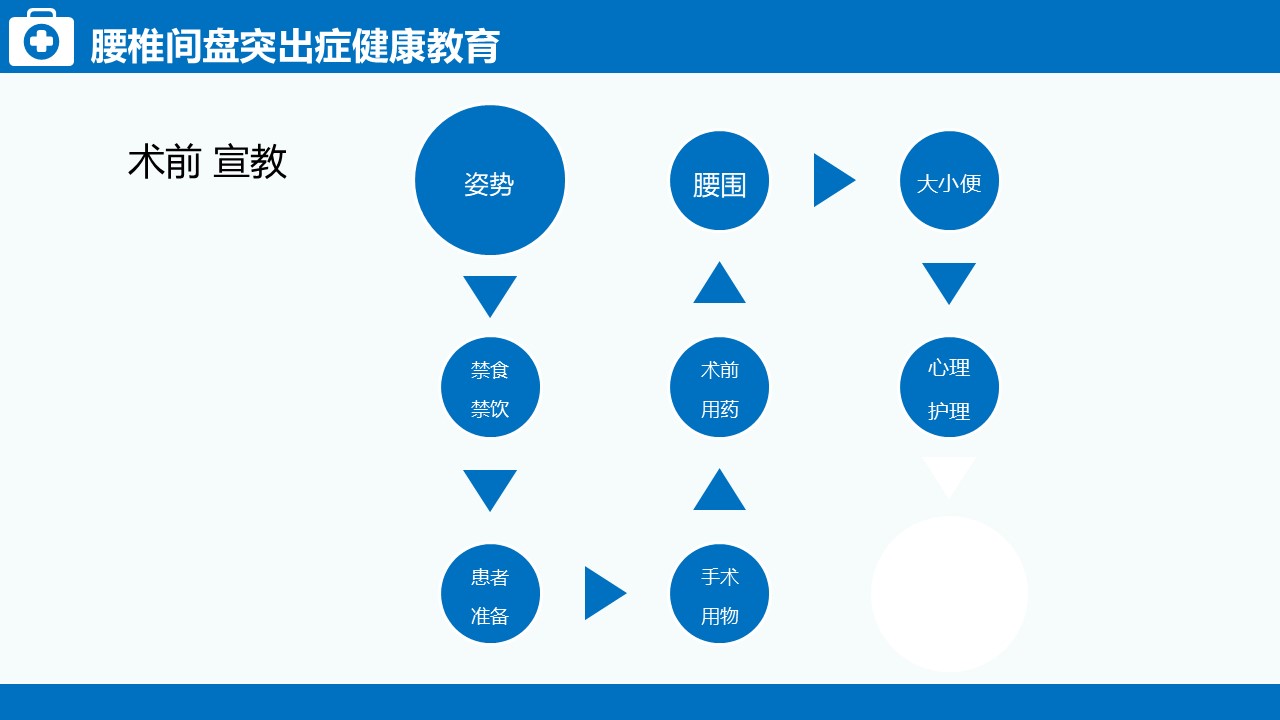 腰椎间盘突出症健康教育

术前 宣教

姿势

禁食
禁饮

患者
准备

手术
用物

术前
用药

腰围

大小便

心理
护理